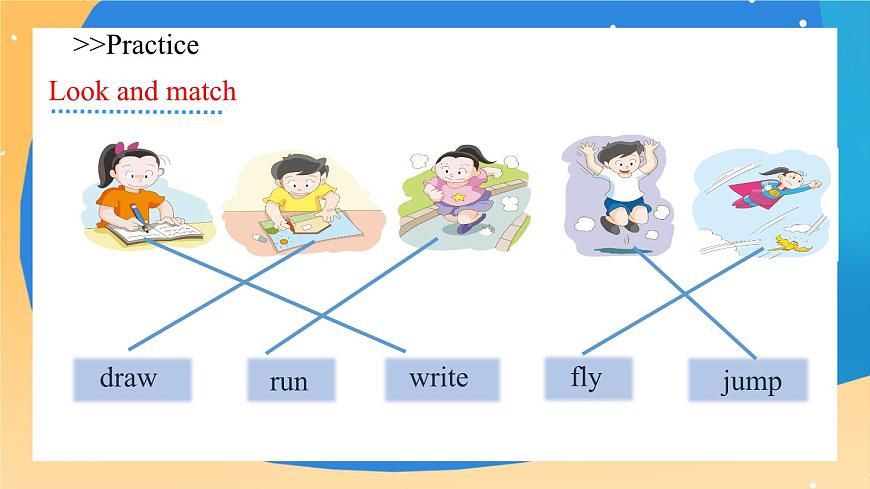 >>Practice

Look and match

draw

run

write

fly

jump